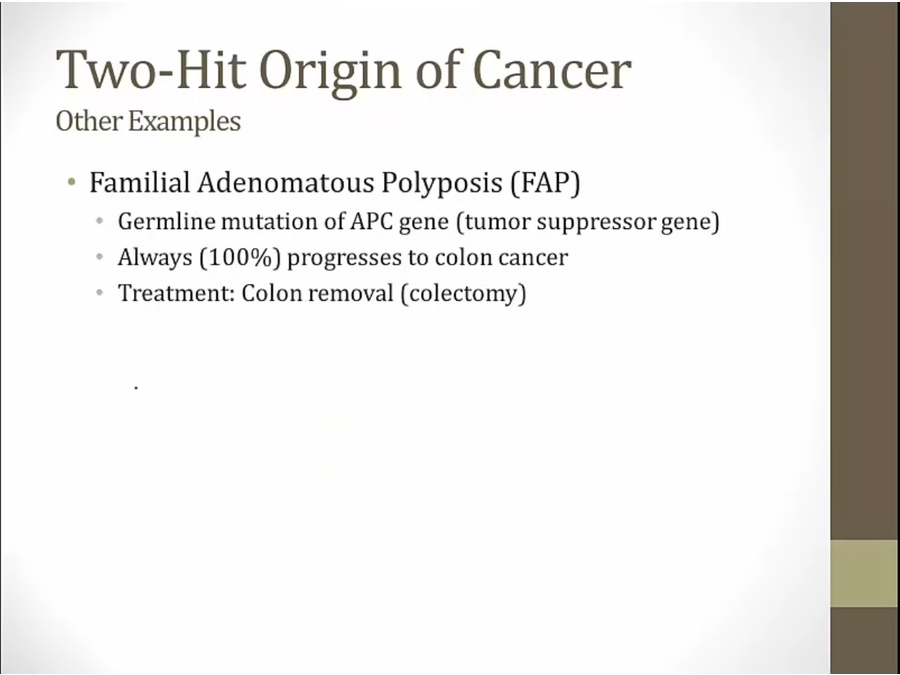 Two-Hit Origin of Cancer
Other Examples

• Familial Adenomatous Polyposis (FAP)
  • Germline mutation of APC gene (tumor suppressor gene)
  • Always (100%) progresses to colon cancer
  • Treatment: Colon removal (colectomy)